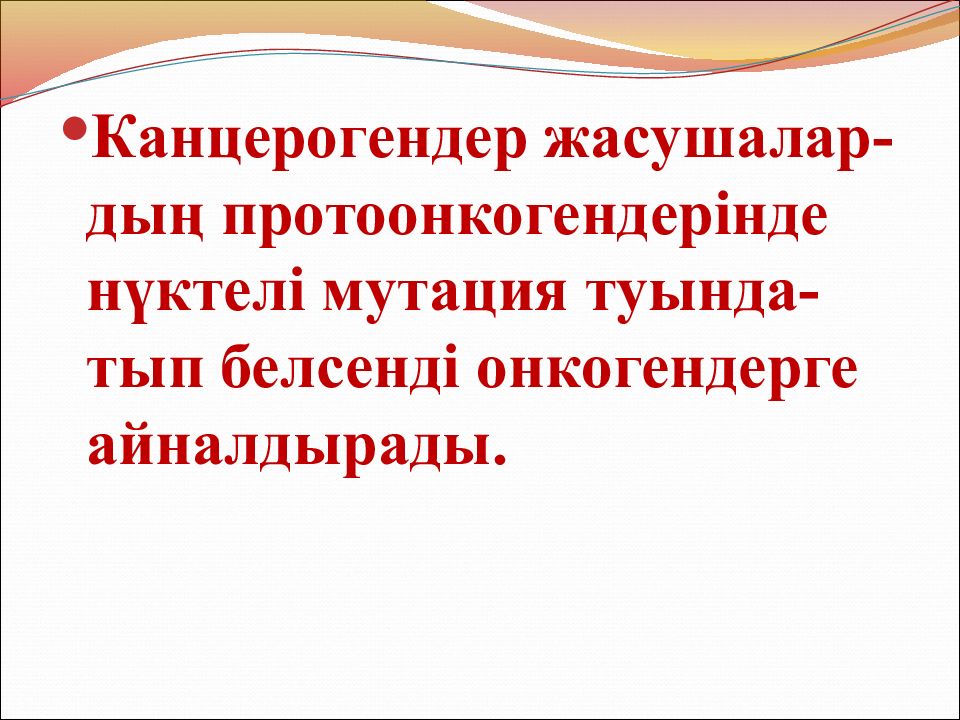 •Канцерогендер жасушалардың протоонкогендерінде нүктелі мутация туындатып белсенді онкогендерге айналдырады.